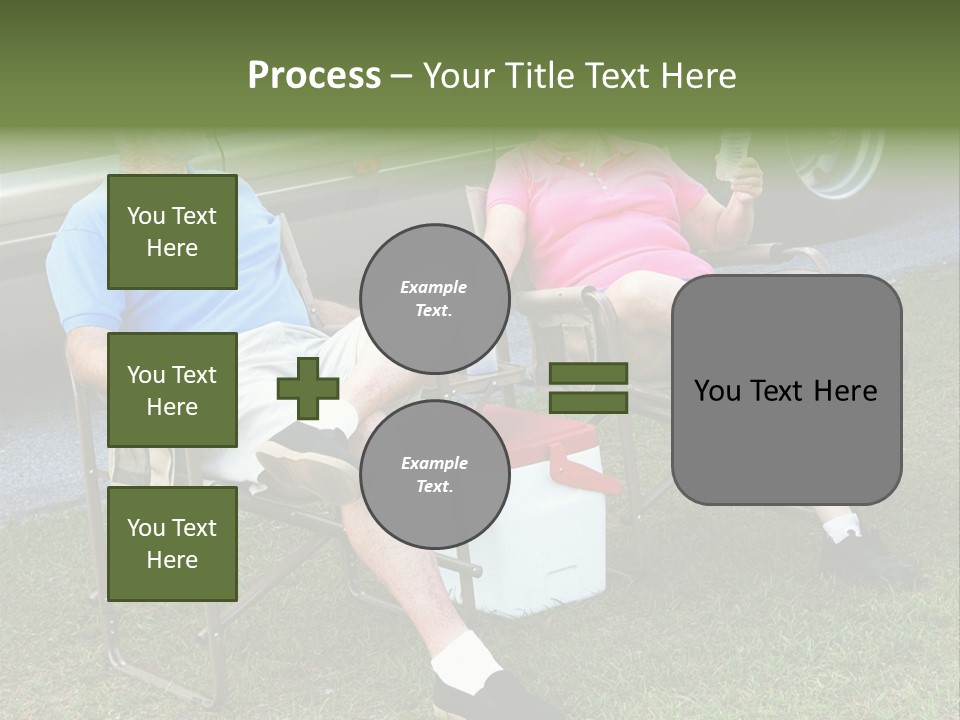 Process – Your Title Text Here

You Text Here

You Text Here

You Text Here

Example Text.

Example Text.

You Text Here